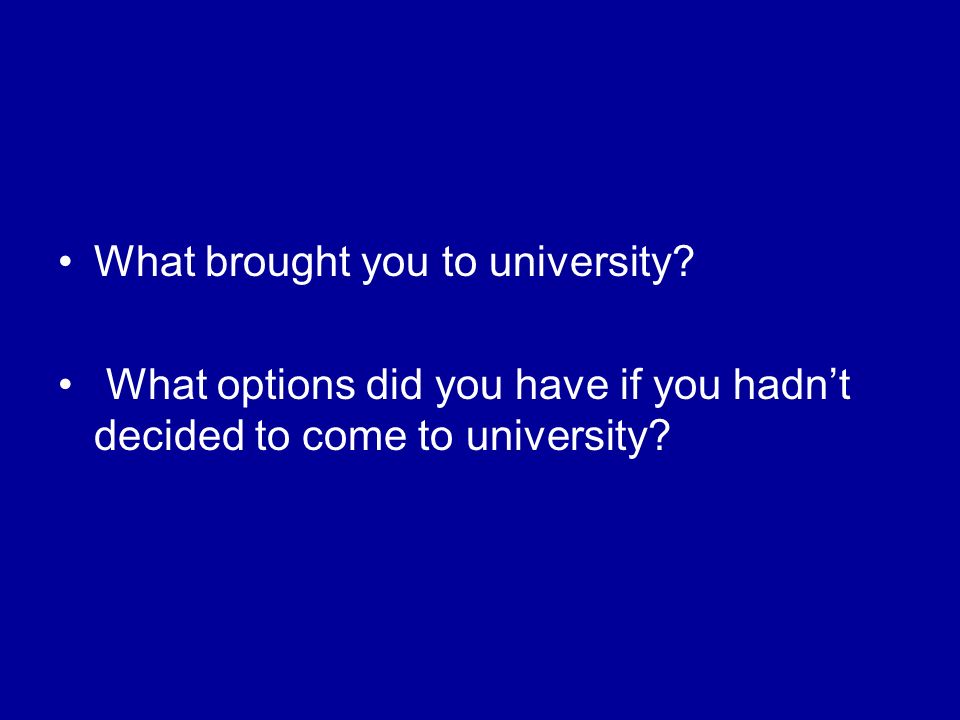 • What brought you to university?

• What options did you have if you hadn’t decided to come to university?